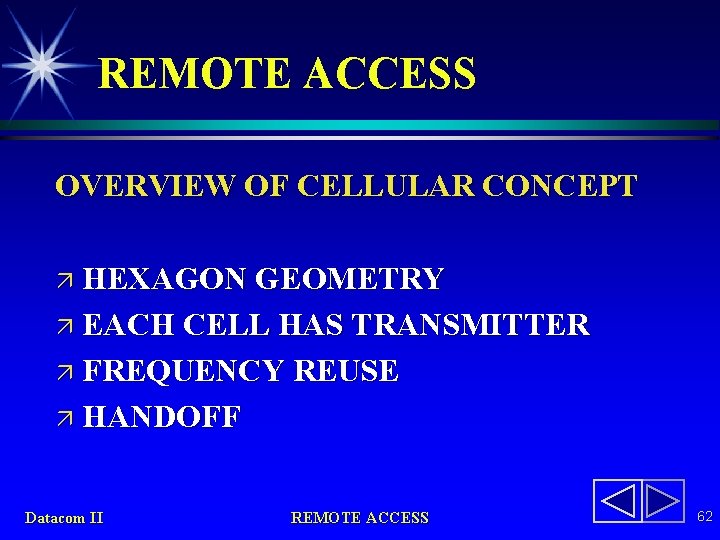 REMOTE ACCESS

OVERVIEW OF CELLULAR CONCEPT

↗ HEXAGON GEOMETRY
↗ EACH CELL HAS TRANSMITTER
↗ FREQUENCY REUSE
↗ HANDOFF

Datacom II

REMOTE ACCESS

62